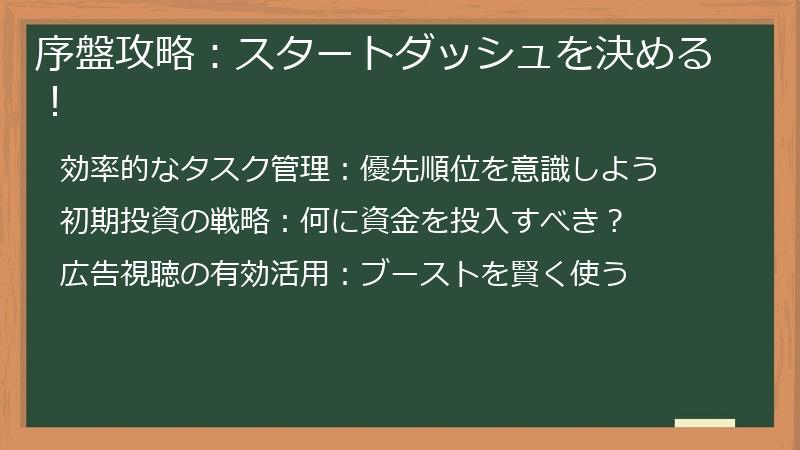 序盤攻略：スタートダッシュを決める！

効率的なタスク管理：優先順位を意識しよう

初期投資の戦略：何に資金を投入すべき？

広告視聴の有効活用：ブーストを賢く使う